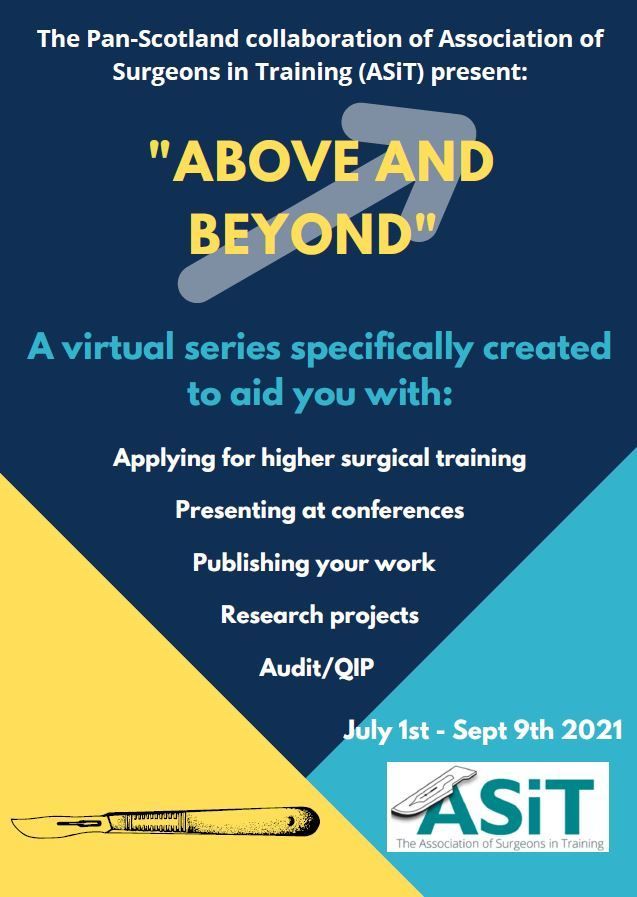 The Pan-Scotland collaboration of Association of Surgeons in Training (ASiT) present:

"ABOVE AND BEYOND"

A virtual series specifically created to aid you with:

Applying for higher surgical training

Presenting at conferences

Publishing your work

Research projects

Audit/QIP

July 1st - Sept 9th 2021

ASiT
The Association of Surgeons in Training